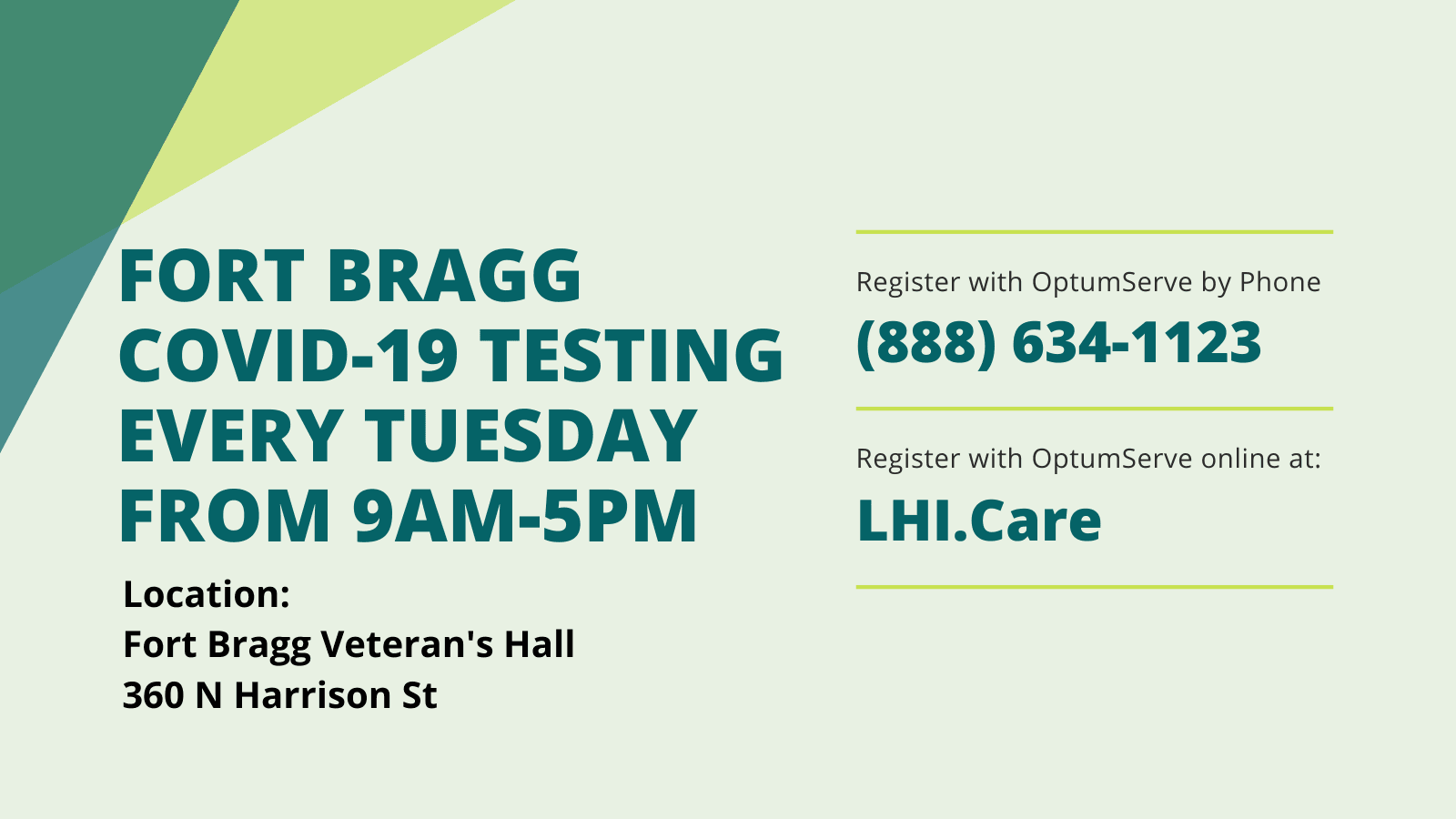 FORT BRAGG COVID-19 TESTING EVERY TUESDAY FROM 9AM-5PM

Location:
Fort Bragg Veteran's Hall
360 N Harrison St

Register with OptumServe by Phone
(888) 634-1123

Register with OptumServe online at:
LHI.Care